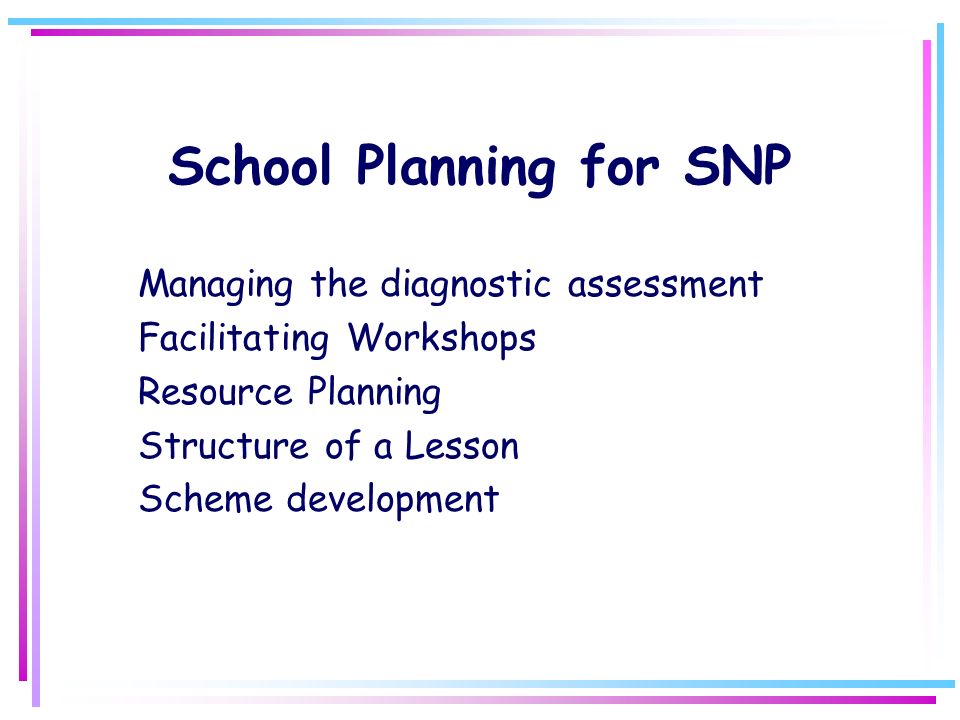 School Planning for SNP

Managing the diagnostic assessment
Facilitating Workshops
Resource Planning
Structure of a Lesson
Scheme development